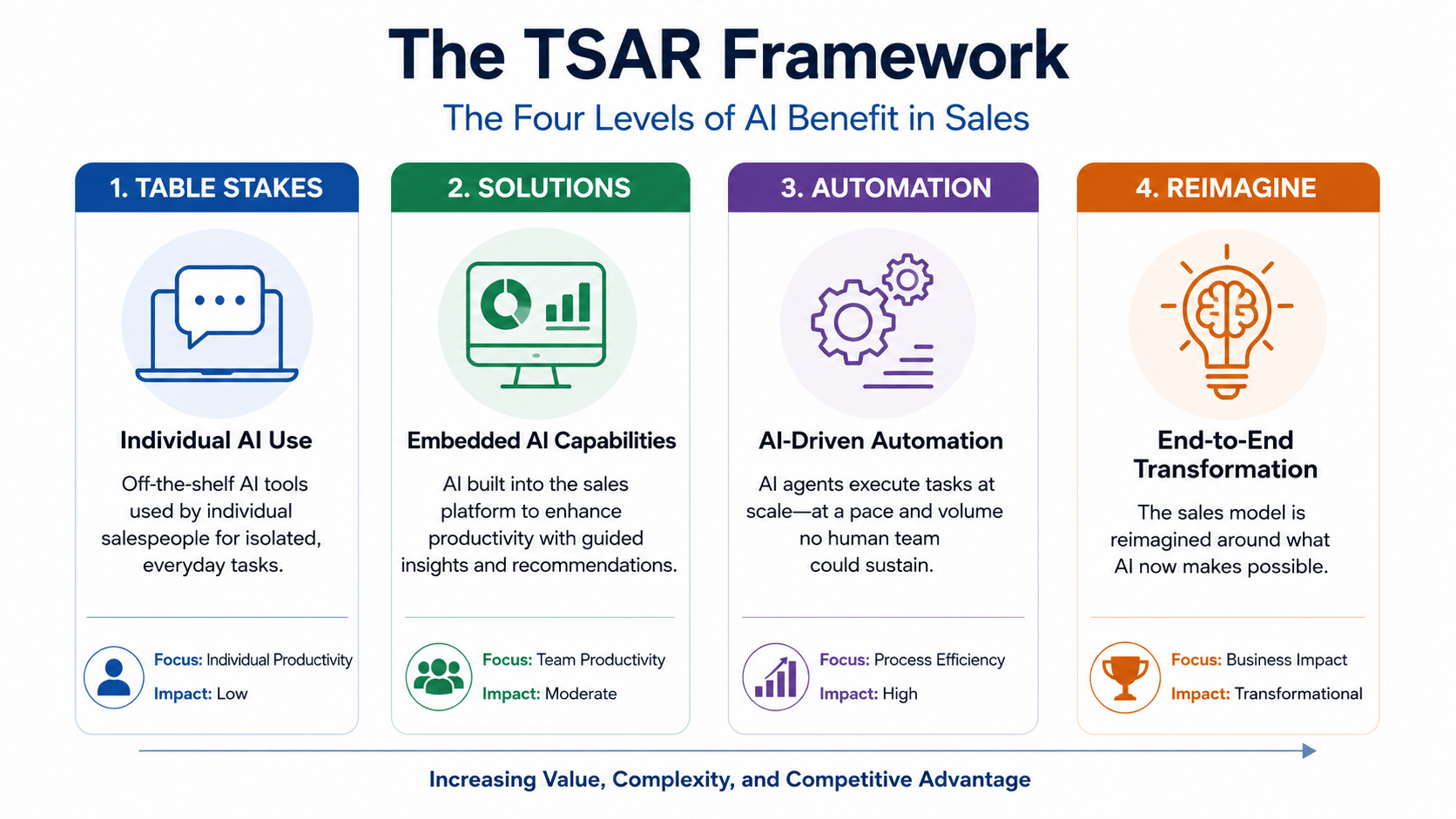 The TSAR Framework

The Four Levels of AI Benefit in Sales

1. TABLE STAKES

Individual AI Use

Off-the-shelf AI tools used by individual salespeople for isolated, everyday tasks.

Focus: Individual Productivity

Impact: Low

2. SOLUTIONS

Embedded AI Capabilities

AI built into the sales platform to enhance productivity with guided insights and recommendations.

Focus: Team Productivity

Impact: Moderate

3. AUTOMATION

AI-Driven Automation

AI agents execute tasks at scale—at a pace and volume no human team could sustain.

Focus: Process Efficiency

Impact: High

4. REIMAGINE

End-to-End Transformation

The sales model is reimagined around what AI now makes possible.

Focus: Business Impact

Impact: Transformational

Increasing Value, Complexity, and Competitive Advantage